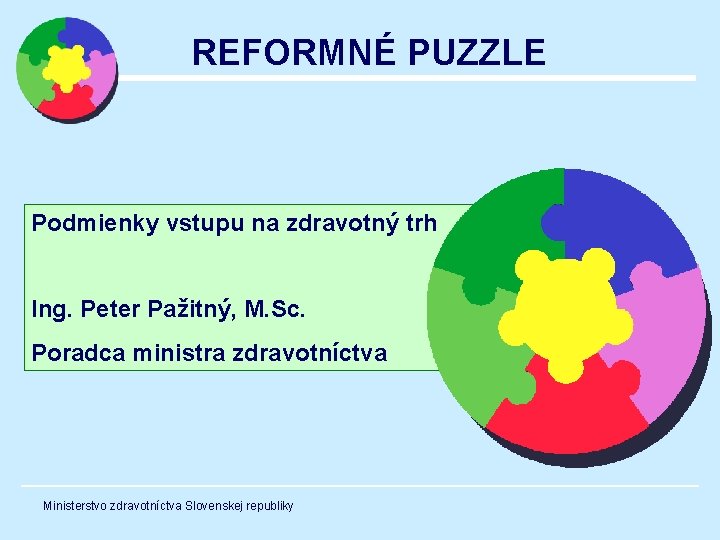 REFORMNÉ PUZZLE

Podmienky vstupu na zdravotný trh

Ing. Peter Pažitný, M.Sc.

Poradca ministra zdravotníctva

Ministerstvo zdravotníctva Slovenskej republiky